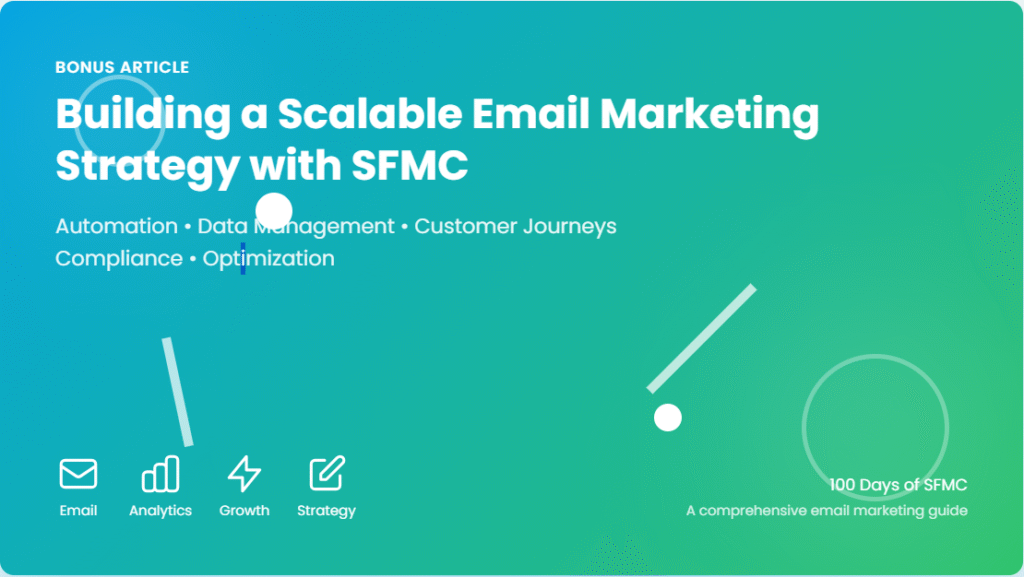 BONUS ARTICLE

Building a Scalable Email Marketing Strategy with SFMC

Automation • Data Management • Customer Journeys
Compliance • Optimization

Email
Analytics
Growth
Strategy

100 Days of SFMC
A comprehensive email marketing guide